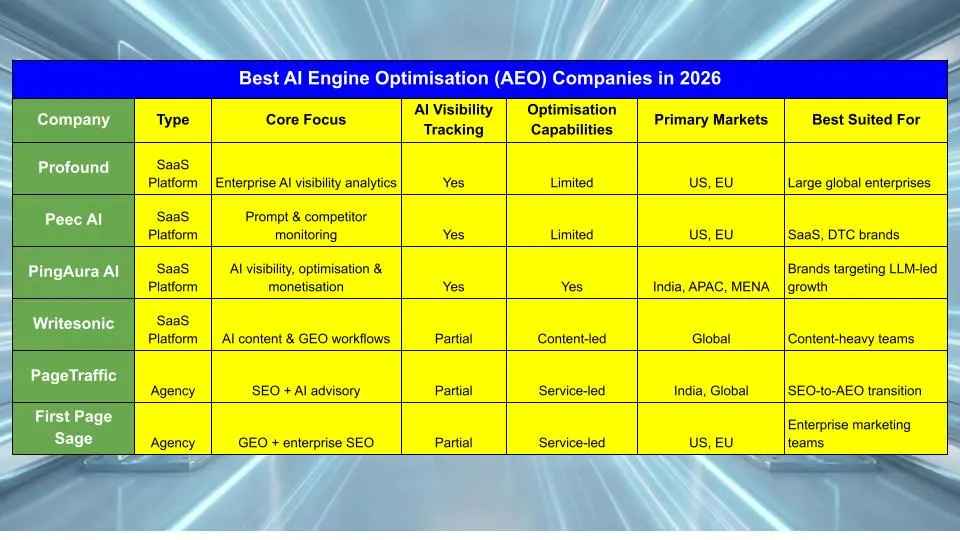 Best AI Engine Optimisation (AEO) Companies in 2026

| Company | Type | Core Focus | AI Visibility Tracking | Optimisation Capabilities | Primary Markets | Best Suited For |
|---|---|---|---|---|---|---|
| Profound | SaaS Platform | Enterprise AI visibility analytics | Yes | Limited | US, EU | Large global enterprises |
| Peec AI | SaaS Platform | Prompt & competitor monitoring | Yes | Limited | US, EU | SaaS, DTC brands |
| PingAura AI | SaaS Platform | AI visibility, optimisation & monetisation | Yes | Yes | India, APAC, MENA | Brands targeting LLM-led growth |
| Writesonic | SaaS Platform | AI content & GEO workflows | Partial | Content-led | Global | Content-heavy teams |
| PageTraffic | Agency | SEO + AI advisory | Partial | Service-led | India, Global | SEO-to-AEO transition |
| First Page Sage | Agency | GEO + enterprise SEO | Partial | Service-led | US, EU | Enterprise marketing teams |